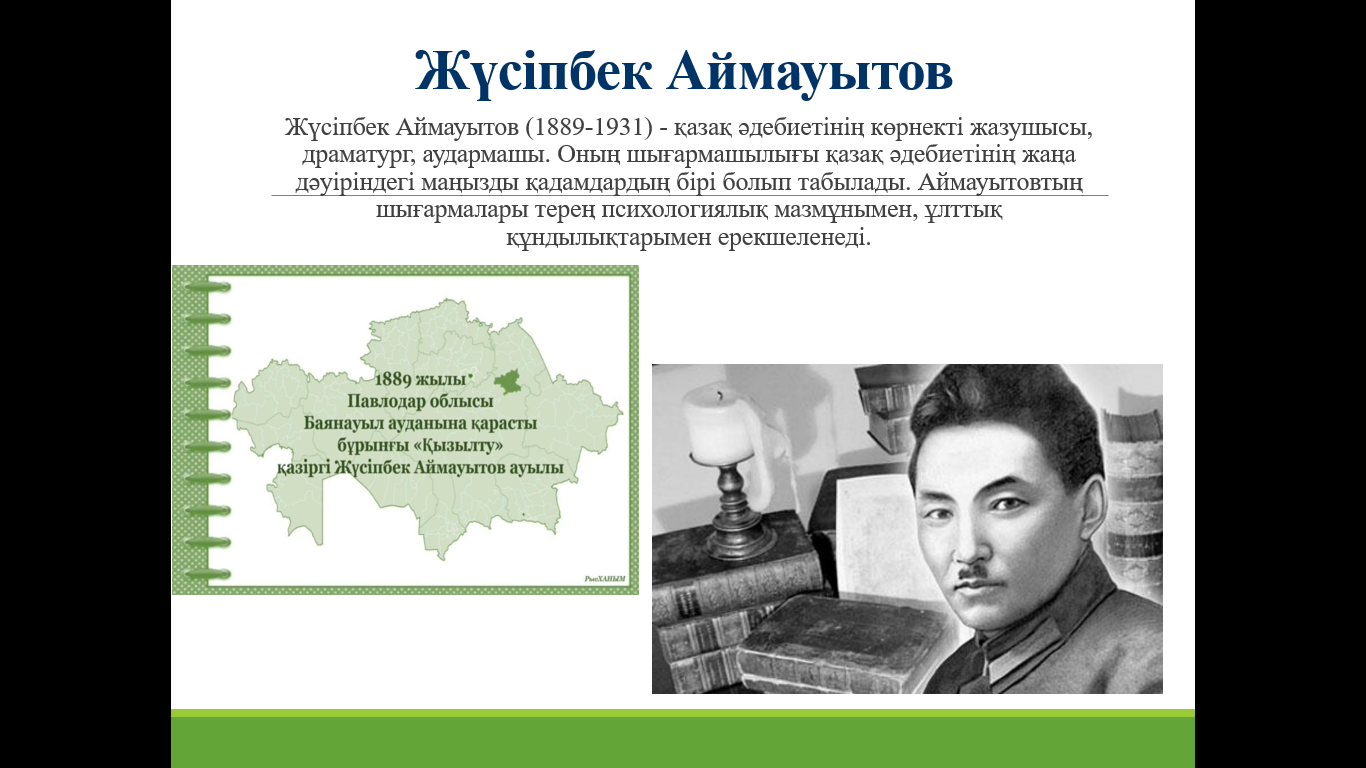 Жүсіпбек Аймауытов

Жүсіпбек Аймауытов (1889-1931) - қазақ әдебиетінің көрнекті жазушысы, драматург, аудармашы. Оның шығармашылығы қазақ әдебиетінің жаңа дәуіріндегі маңызды қадамдардың бірі болып табылады. Аймауытовтың шығармалары терең психологиялық мазмұнымен, ұлттық құндылықтарымен ерекшеленеді.

1889 жылы
Павлодар облысы
Баянауыл ауданына қарасты
бұрынғы «Қызылту»
қазіргі Жүсіпбек Аймауытов ауылы

РысХАНЫМ